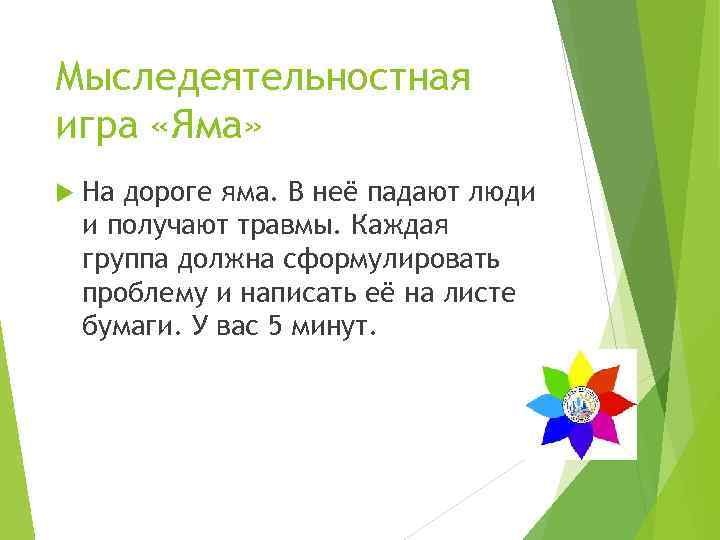 Мыследеятельностная игра «Яма»

На дороге яма. В неё падают люди и получают травмы. Каждая группа должна сформулировать проблему и написать её на листе бумаги. У вас 5 минут.